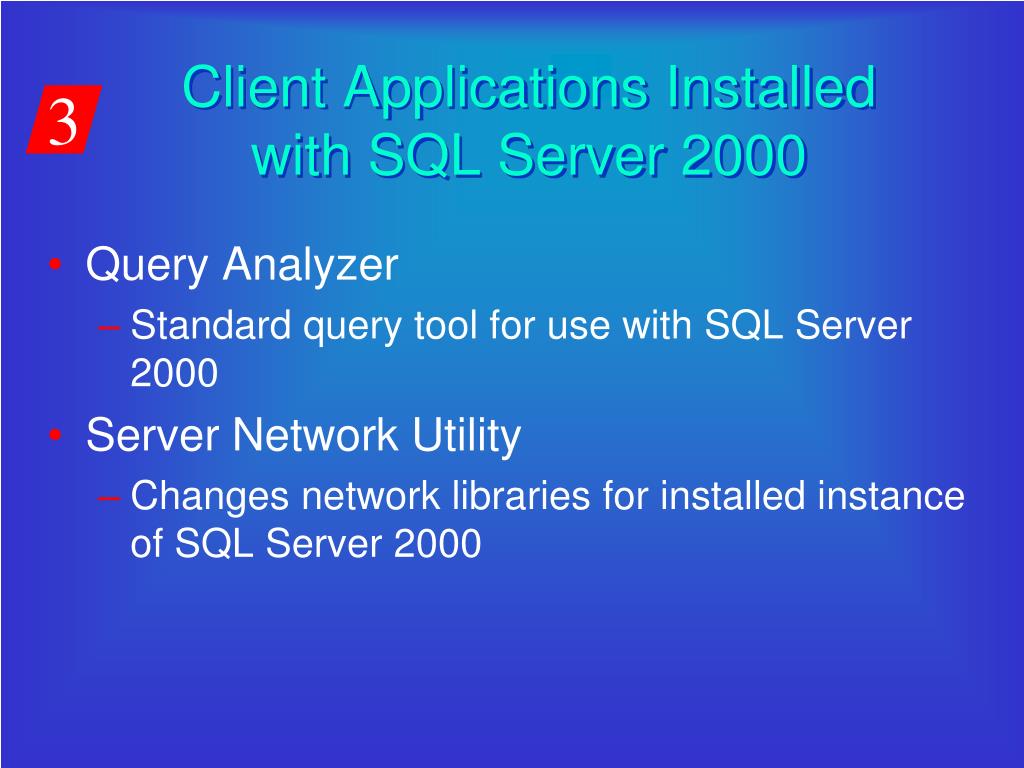 3

Client Applications Installed with SQL Server 2000

• Query Analyzer
– Standard query tool for use with SQL Server 2000
• Server Network Utility
– Changes network libraries for installed instance of SQL Server 2000